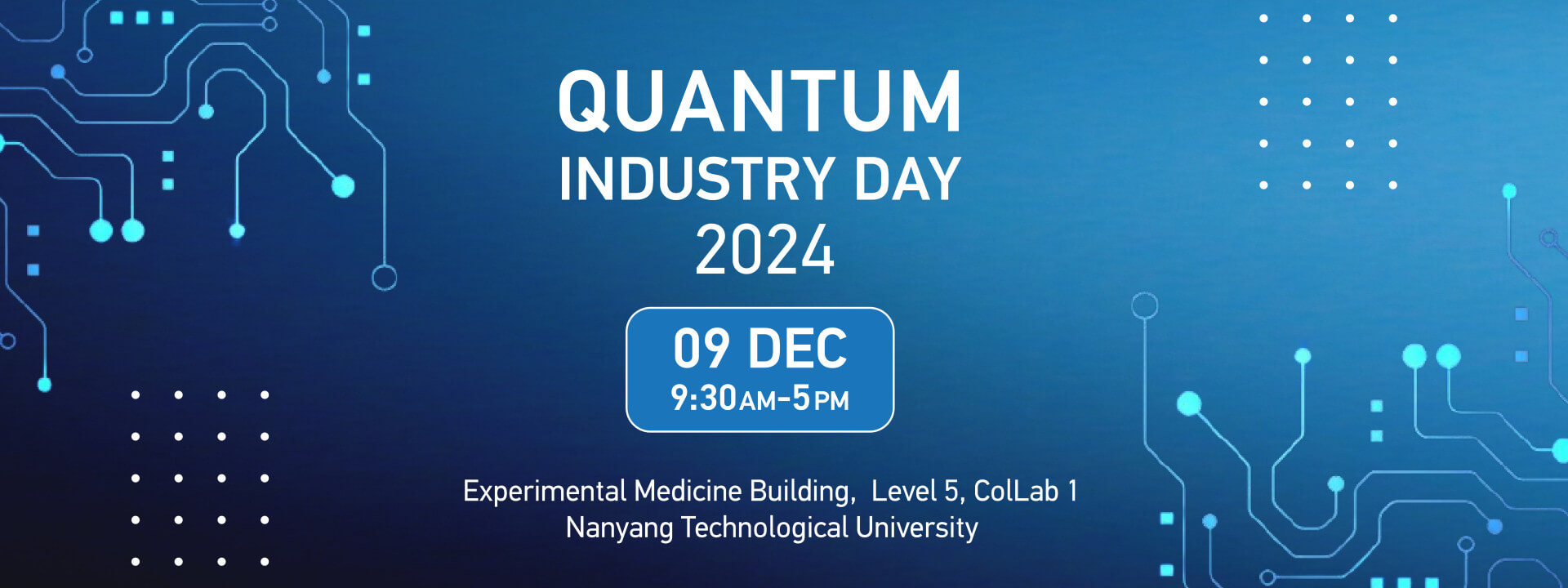 QUANTUM
INDUSTRY DAY
2024

09 DEC
9:30AM-5PM

Experimental Medicine Building, Level 5, ColLab 1
Nanyang Technological University